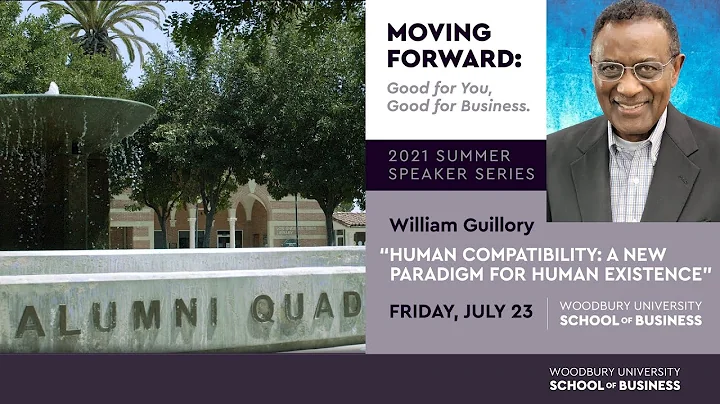 ALUMNI QUAD

MOVING FORWARD:

Good for You, Good for Business.

2021 SUMMER SPEAKER SERIES

William Guillory

"HUMAN COMPATIBILITY: A NEW PARADIGM FOR HUMAN EXISTENCE"

FRIDAY, JULY 23

WOODBURY UNIVERSITY SCHOOL OF BUSINESS

WOODBURY UNIVERSITY SCHOOL OF BUSINESS